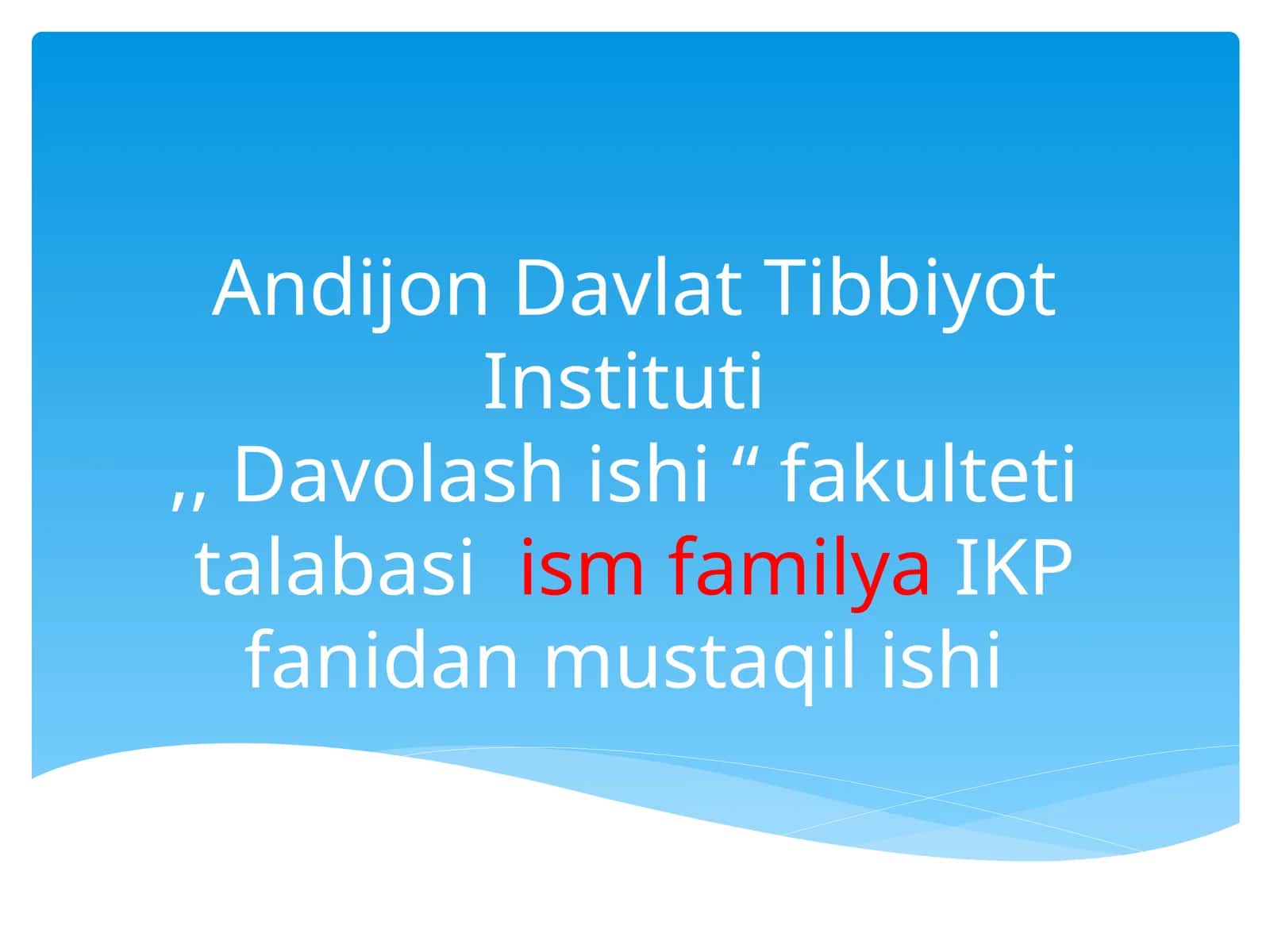 Andijon Davlat Tibbiyot Instituti
,, Davolash ishi “ fakulteti talabasi ism familya IKP fanidan mustaqil ishi